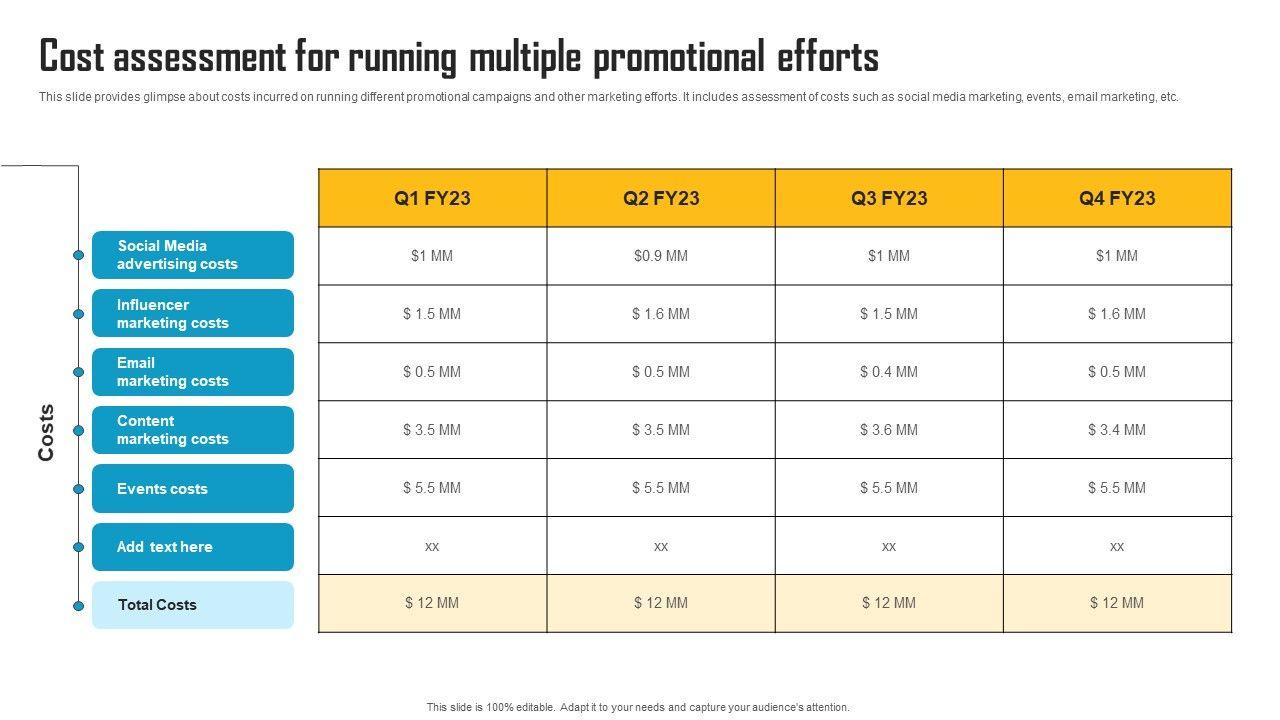 Cost assessment for running multiple promotional efforts

This slide provides glimpse about costs incurred on running different promotional campaigns and other marketing efforts. It includes assessment of costs such as social media marketing, events, email marketing, etc.

Costs

| | Q1 FY23 | Q2 FY23 | Q3 FY23 | Q4 FY23 |
|---|---|---|---|---|
| Social Media advertising costs | $1 MM | $0.9 MM | $1 MM | $1 MM |
| Influencer marketing costs | $ 1.5 MM | $ 1.6 MM | $ 1.5 MM | $ 1.6 MM |
| Email marketing costs | $ 0.5 MM | $ 0.5 MM | $ 0.4 MM | $ 0.5 MM |
| Content marketing costs | $ 3.5 MM | $ 3.5 MM | $ 3.6 MM | $ 3.4 MM |
| Events costs | $ 5.5 MM | $ 5.5 MM | $ 5.5 MM | $ 5.5 MM |
| Add text here | xx | xx | xx | xx |
| Total Costs | $ 12 MM | $ 12 MM | $ 12 MM | $ 12 MM |

This slide is 100% editable. Adapt it to your needs and capture your audience's attention.